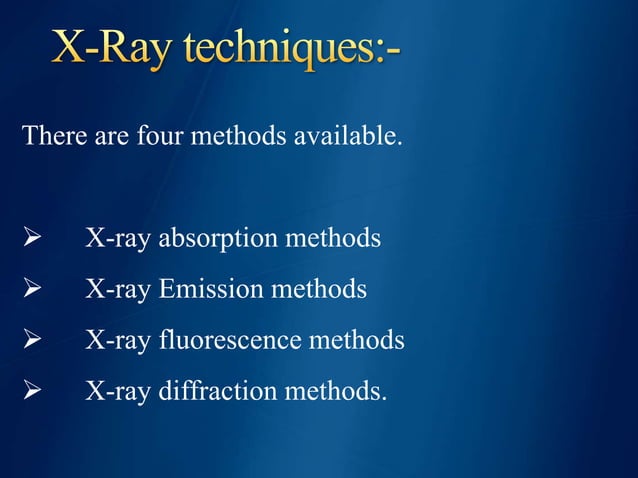 X-Ray techniques:-

There are four methods available.

➢ X-ray absorption methods
➢ X-ray Emission methods
➢ X-ray fluorescence methods
➢ X-ray diffraction methods.